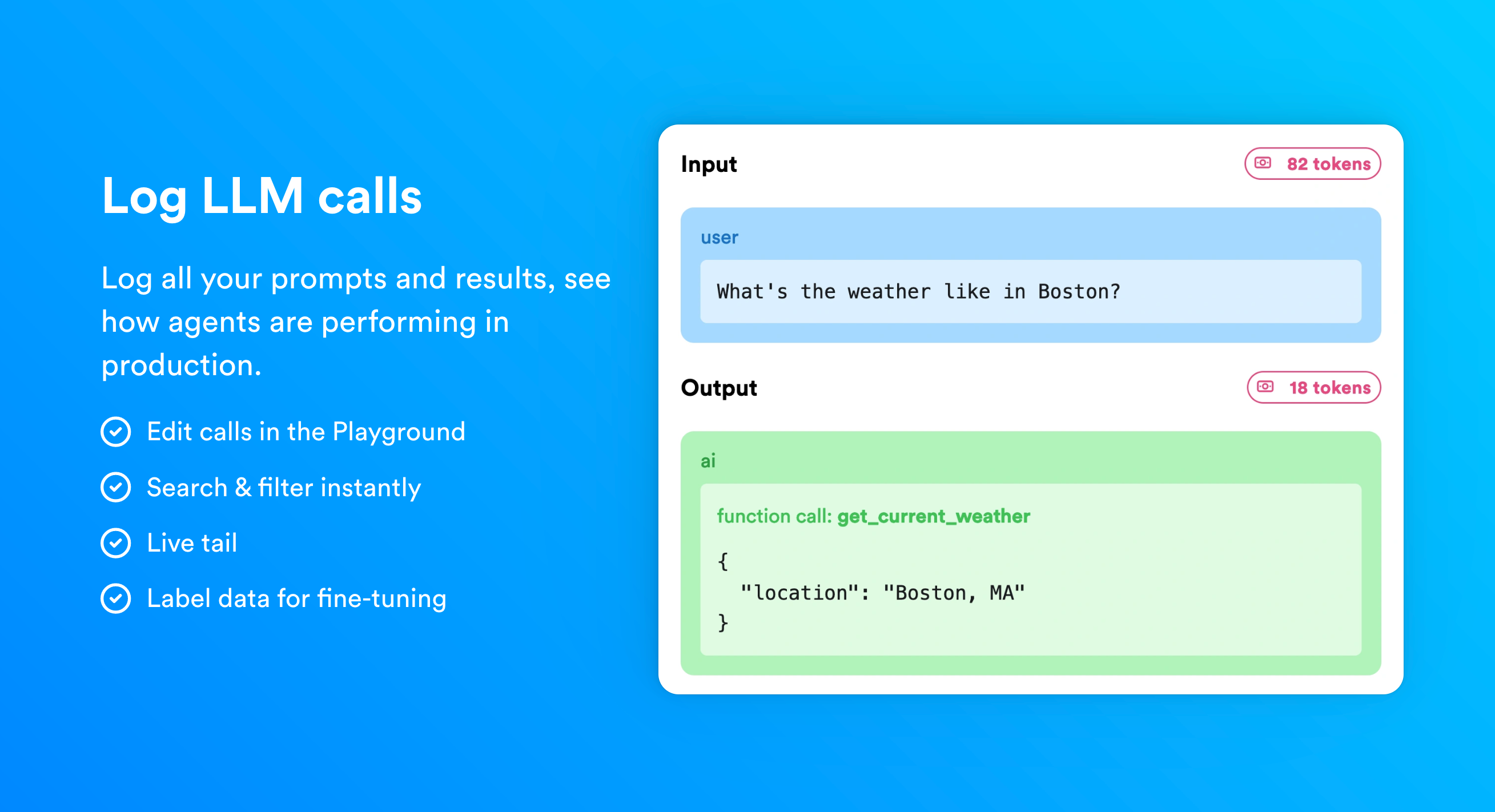 Log LLM calls

Log all your prompts and results, see how agents are performing in production.

Edit calls in the Playground

Search & filter instantly

Live tail

Label data for fine-tuning

Input

82 tokens

user

What's the weather like in Boston?

Output

18 tokens

ai

function call: get_current_weather

{
  "location": "Boston, MA"
}